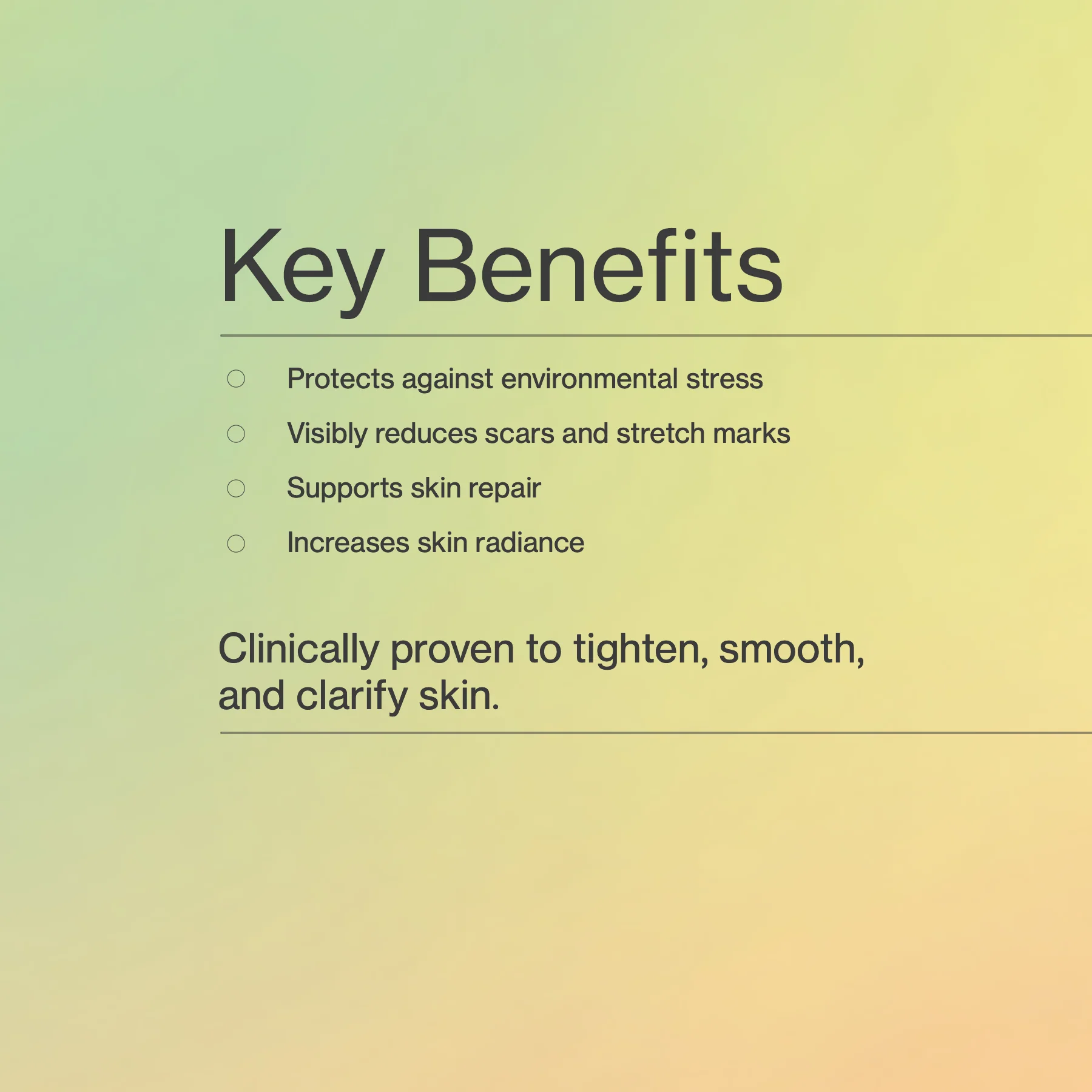 Key Benefits

○ Protects against environmental stress
○ Visibly reduces scars and stretch marks
○ Supports skin repair
○ Increases skin radiance

Clinically proven to tighten, smooth, and clarify skin.